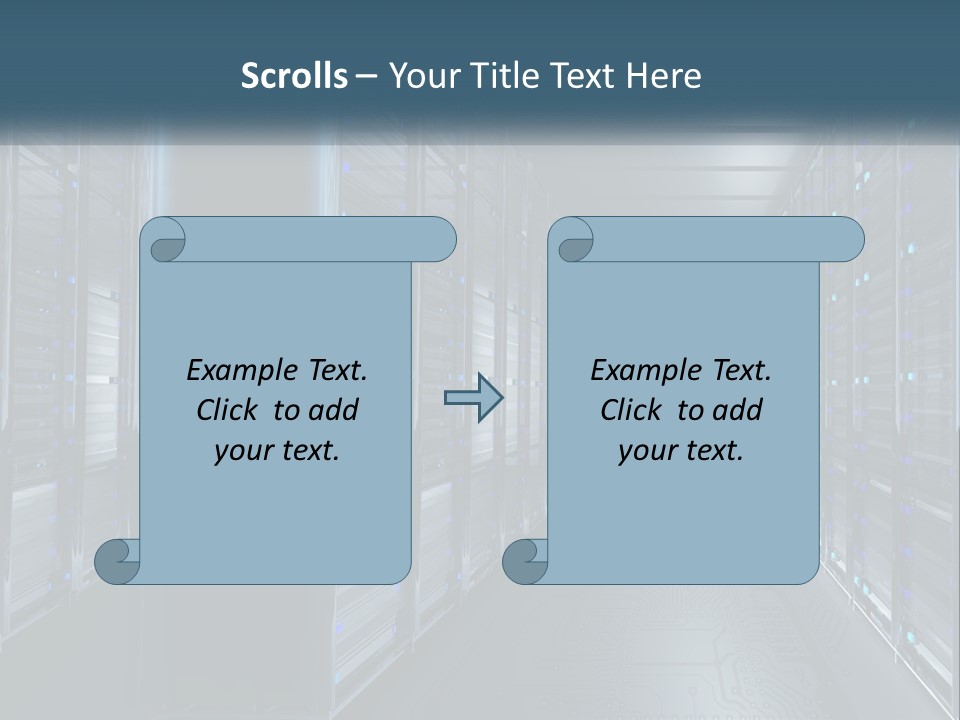 Scrolls – Your Title Text Here

Example Text. Click to add your text.

Example Text. Click to add your text.